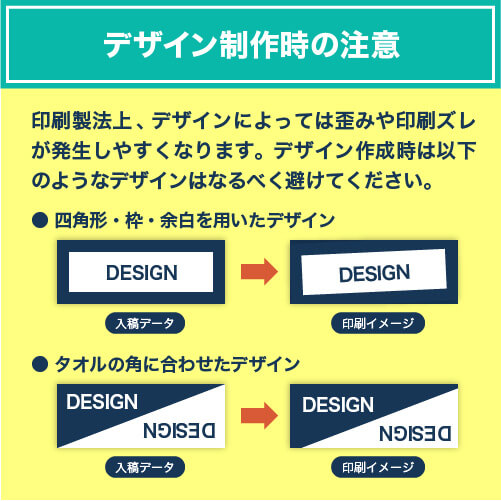 デザイン制作時の注意

印刷製法上、デザインによっては歪みや印刷ズレが発生しやすくなります。デザイン作成時は以下のようなデザインはなるべく避けてください。

● 四角形・枠・余白を用いたデザイン

DESIGN

DESIGN

入稿データ

印刷イメージ

● タオルの角に合わせたデザイン

DESIGN

DESIGN

DESIGN

DESIGN

入稿データ

印刷イメージ